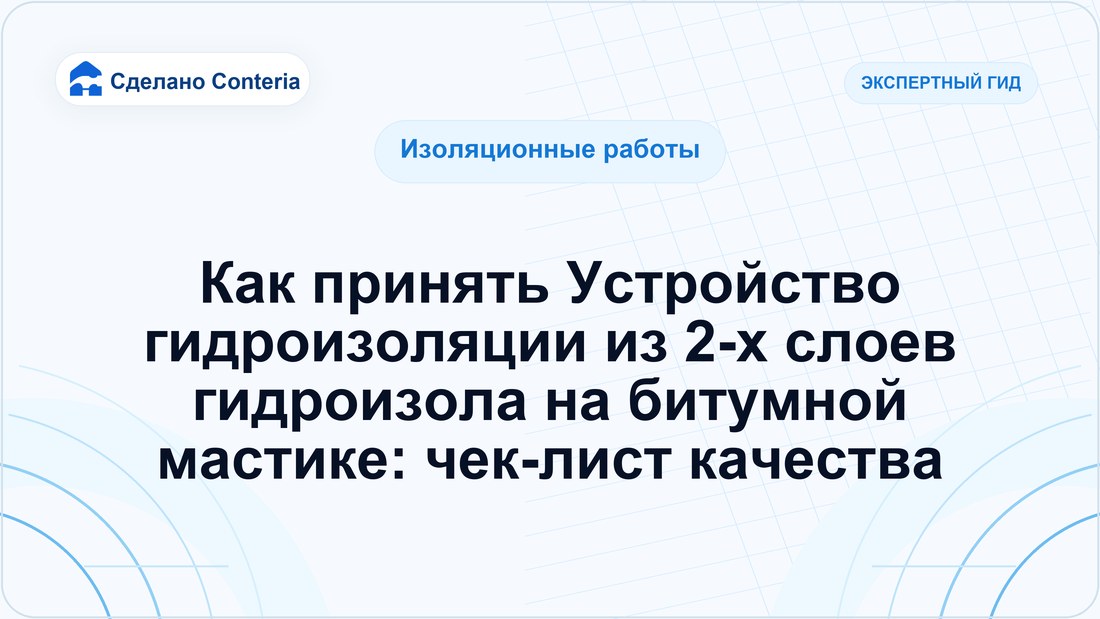 Сделано Conteria

ЭКСПЕРТНЫЙ ГИД

Изоляционные работы

Как принять Устройство гидроизоляции из 2-х слоев гидроизола на битумной мастике: чек-лист качества